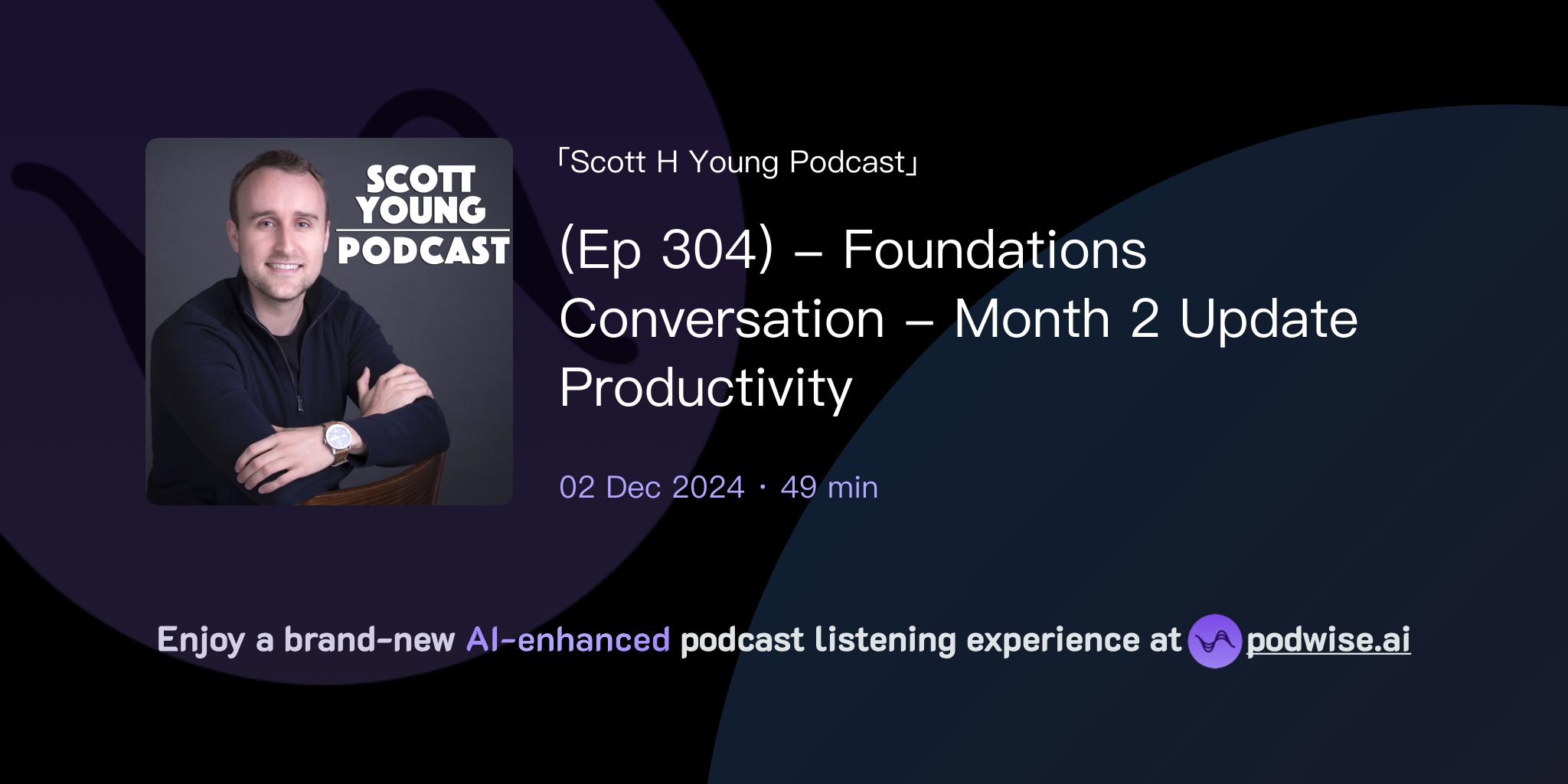 SCOTT YOUNG PODCAST

「Scott H Young Podcast」

(Ep 304) – Foundations Conversation – Month 2 Update Productivity

02 Dec 2024 · 49 min

Enjoy a brand-new AI-enhanced podcast listening experience at podwise.ai